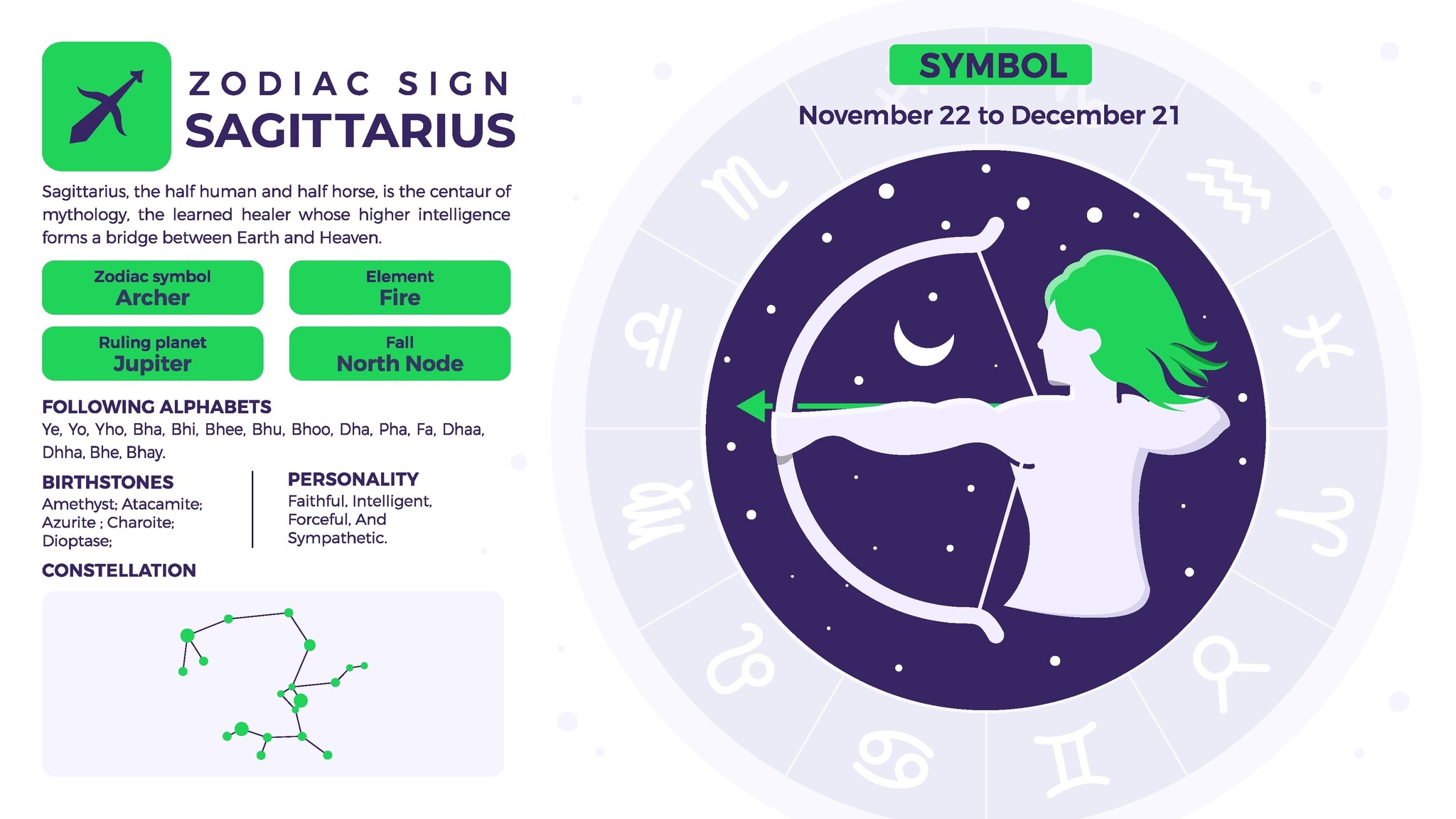 ZODIAC SIGN
SAGITTARIUS

Sagittarius, the half human and half horse, is the centaur of mythology, the learned healer whose higher intelligence forms a bridge between Earth and Heaven.

Zodiac symbol
Archer

Element
Fire

Ruling planet
Jupiter

Fall
North Node

FOLLOWING ALPHABETS
Ye, Yo, Yho, Bha, Bhi, Bhee, Bhu, Bhoo, Dha, Pha, Fa, Dhaa, Dhha, Bhe, Bhay.

BIRTHSTONES
Amethyst; Atacamite; Azurite ; Charoite; Dioptase;

PERSONALITY
Faithful, Intelligent, Forceful, And Sympathetic.

CONSTELLATION

SYMBOL
November 22 to December 21